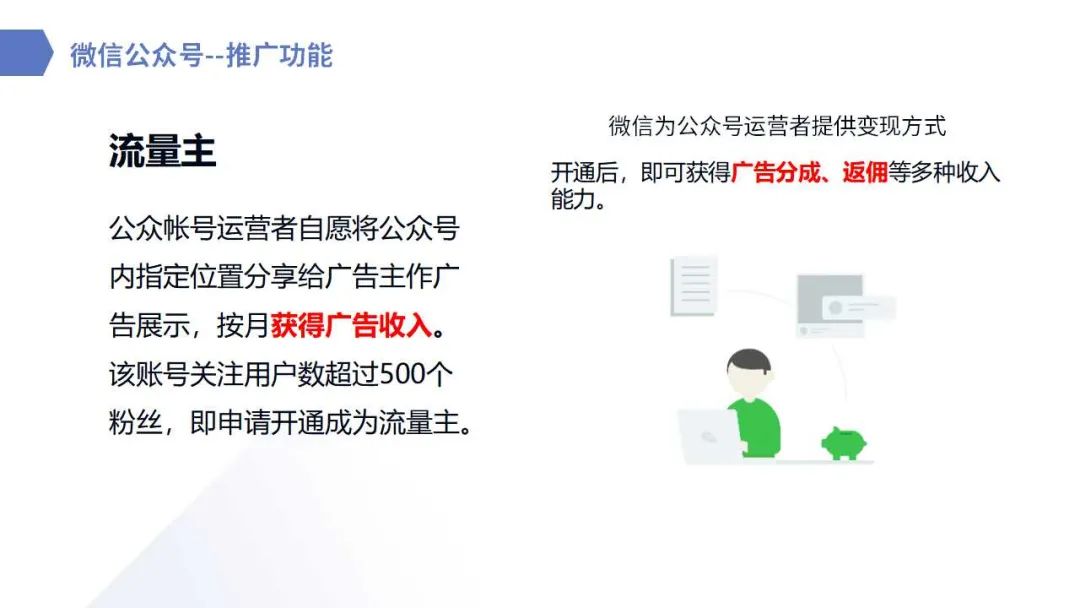 微信公众号--推广功能

流量主

公众帐号运营者自愿将公众号内指定位置分享给广告主作广告展示，按月获得广告收入。该账号关注用户数超过500个粉丝，即申请开通成为流量主。

微信为公众号运营者提供变现方式

开通后，即可获得广告分成、返佣等多种收入能力。